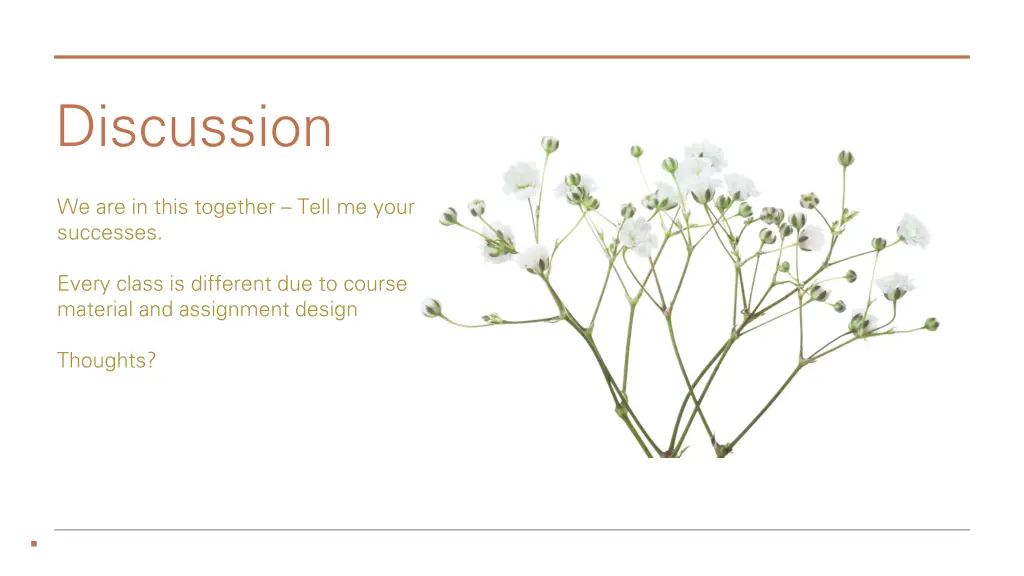 Discussion

We are in this together – Tell me your successes.

Every class is different due to course material and assignment design

Thoughts?